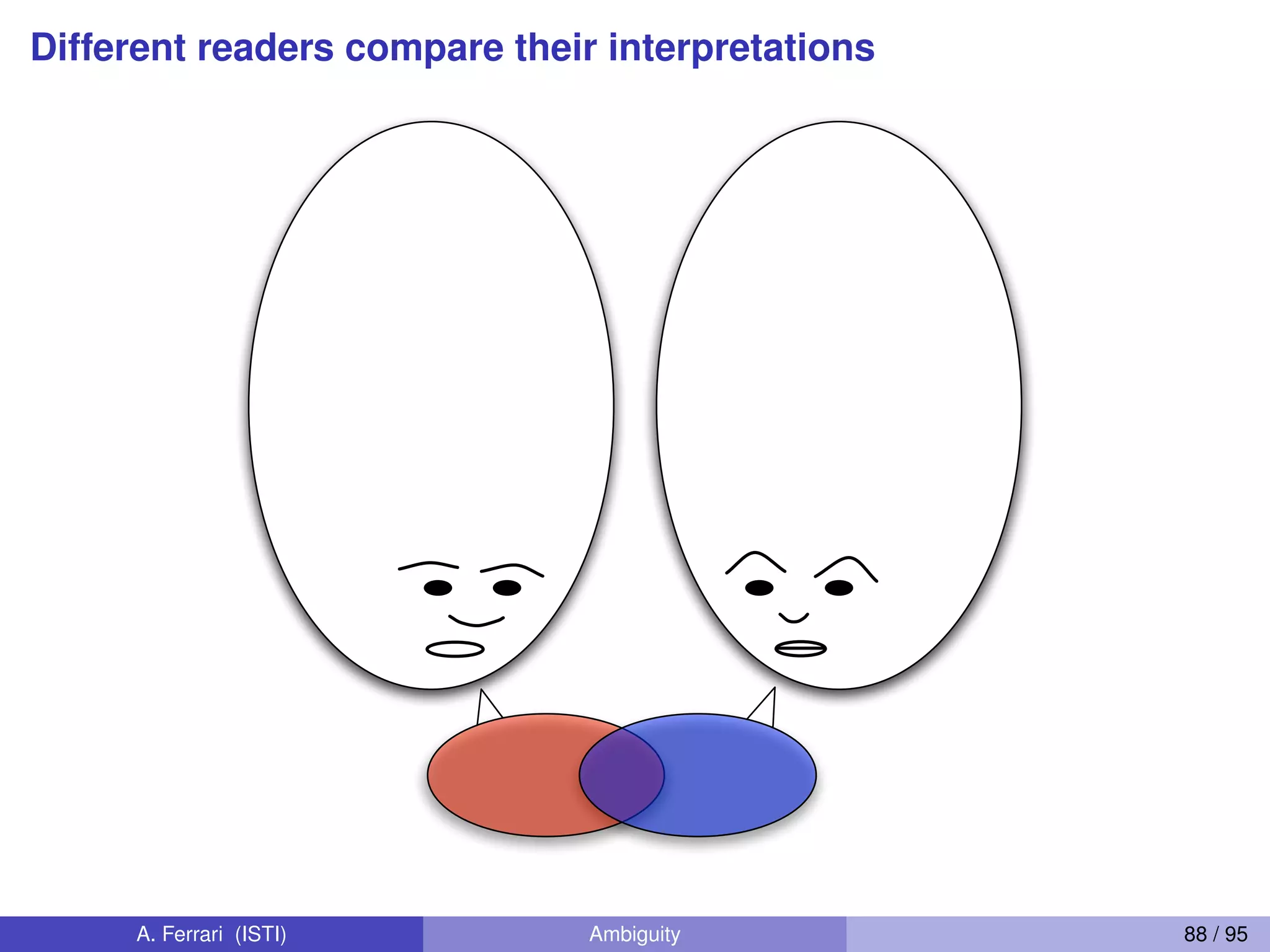 Different readers compare their interpretations

A. Ferrari (ISTI)

Ambiguity

88 / 95